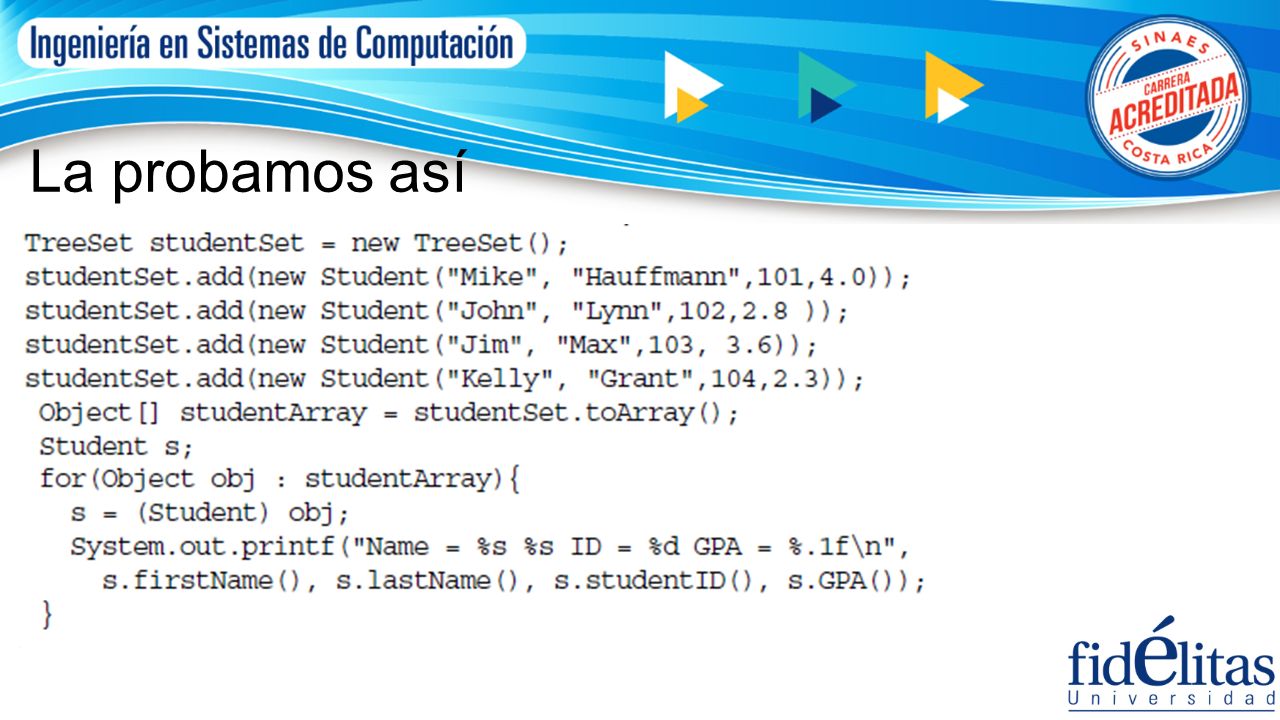 Ingeniería en Sistemas de Computación

SINAES CARRERA ACREDITADA COSTA RICA

La probamos así

TreeSet studentSet = new TreeSet();
studentSet.add(new Student("Mike", "Hauffmann",101,4.0));
studentSet.add(new Student("John", "Lynn",102,2.8 ));
studentSet.add(new Student("Jim", "Max",103, 3.6));
studentSet.add(new Student("Kelly", "Grant",104,2.3));
Object[] studentArray = studentSet.toArray();
Student s;
for(Object obj : studentArray){
s = (Student) obj;
System.out.printf("Name = %s %s ID = %d GPA = %.1f\n",
s.firstName(), s.lastName(), s.studentID(), s.GPA());
}

fidélitas Universidad